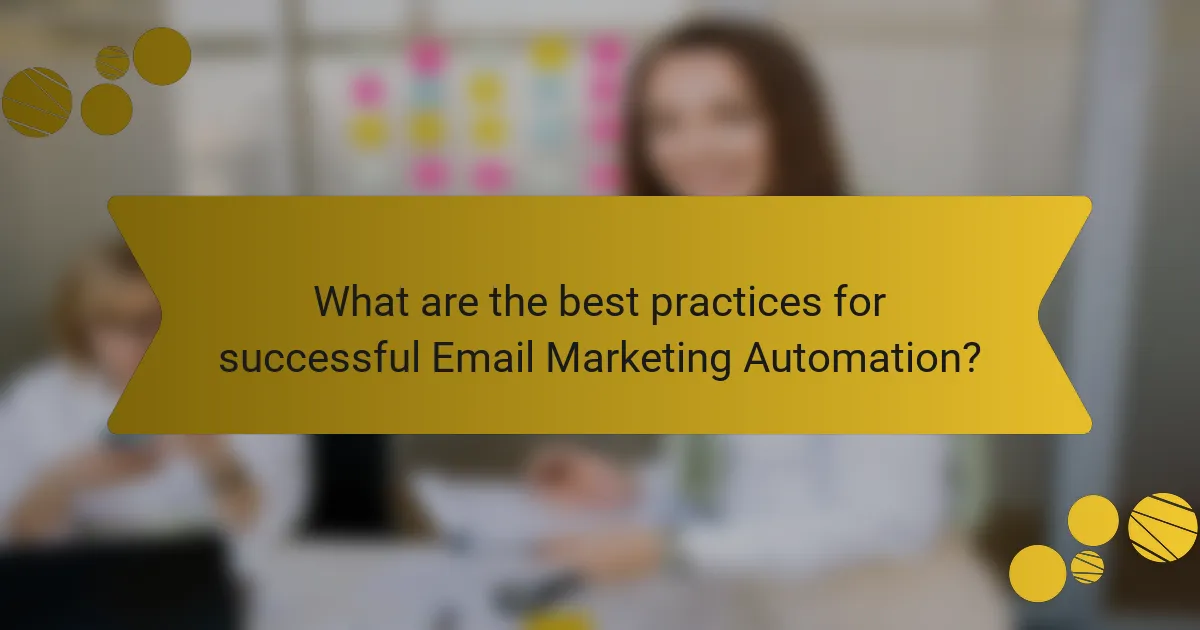 What are the best practices for successful Email Marketing Automation?